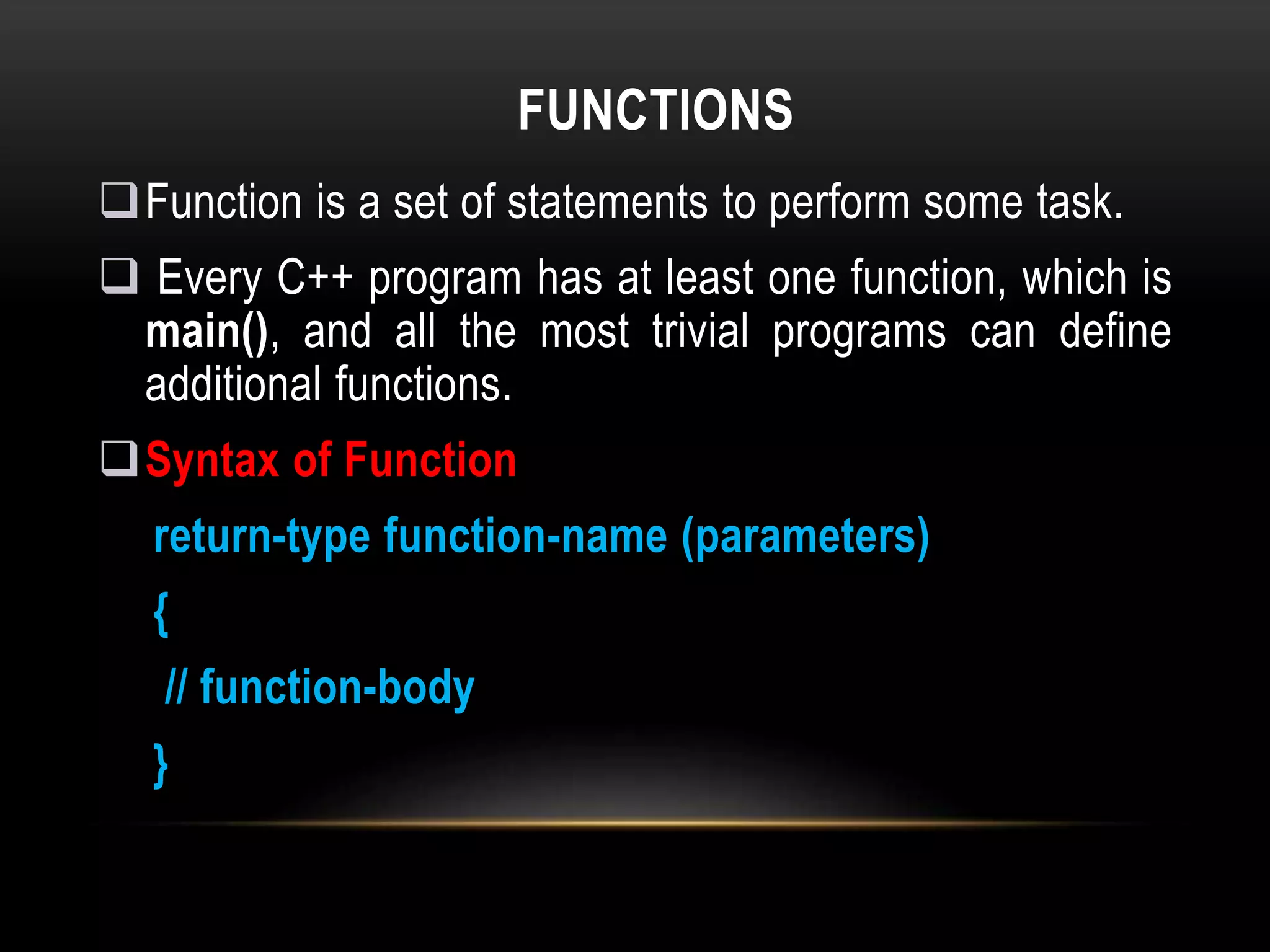 FUNCTIONS

❑ Function is a set of statements to perform some task.

❑ Every C++ program has at least one function, which is main(), and all the most trivial programs can define additional functions.

❑ Syntax of Function

return-type function-name (parameters)

{

// function-body

}